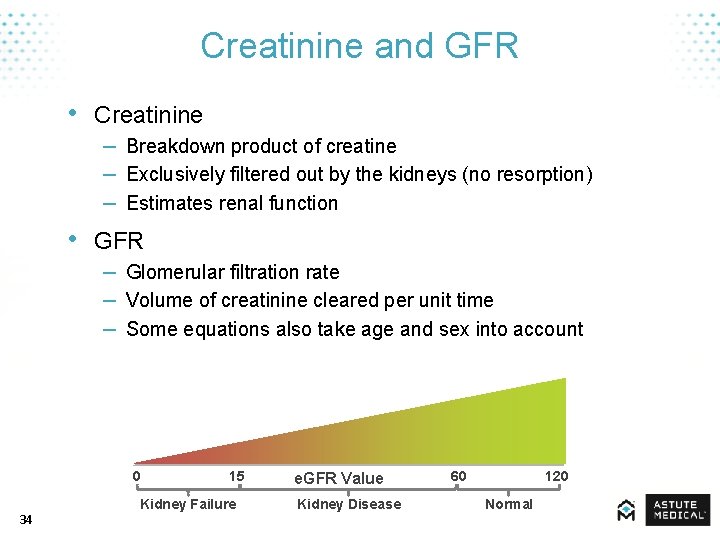 Creatinine and GFR

• Creatinine
– Breakdown product of creatine
– Exclusively filtered out by the kidneys (no resorption)
– Estimates renal function

• GFR
– Glomerular filtration rate
– Volume of creatinine cleared per unit time
– Some equations also take age and sex into account

0 15 eGFR Value 60 120

Kidney Failure Kidney Disease Normal

34

ASTUTE MEDICAL